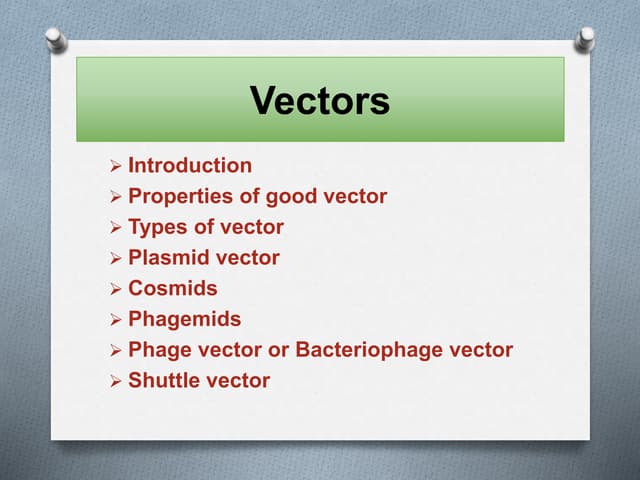 Vectors

➢ Introduction
➢ Properties of good vector
➢ Types of vector
➢ Plasmid vector
➢ Cosmids
➢ Phagemids
➢ Phage vector or Bacteriophage vector
➢ Shuttle vector